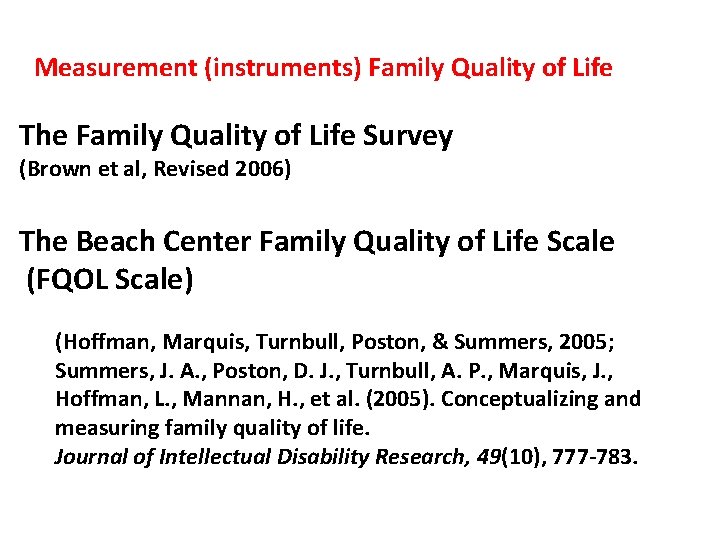 Measurement (instruments) Family Quality of Life

The Family Quality of Life Survey
(Brown et al, Revised 2006)

The Beach Center Family Quality of Life Scale
(FQOL Scale)

(Hoffman, Marquis, Turnbull, Poston, & Summers, 2005; Summers, J. A., Poston, D. J., Turnbull, A. P., Marquis, J., Hoffman, L., Mannan, H., et al. (2005). Conceptualizing and measuring family quality of life.
Journal of Intellectual Disability Research, 49(10), 777-783.